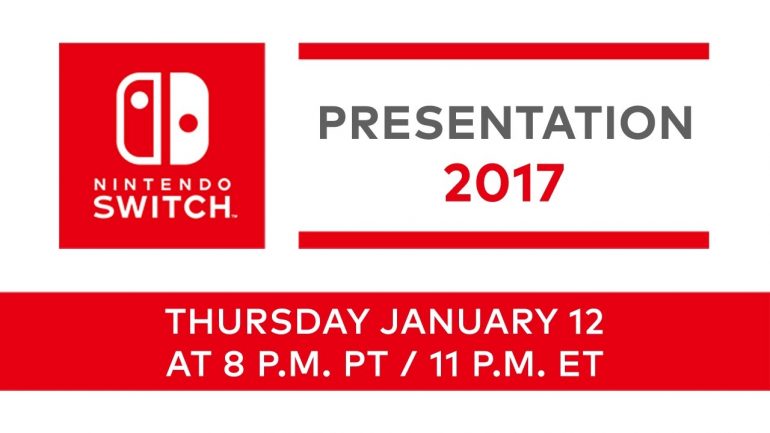 NINTENDO
SWITCH™

PRESENTATION
2017

THURSDAY JANUARY 12
AT 8 P.M. PT / 11 P.M. ET